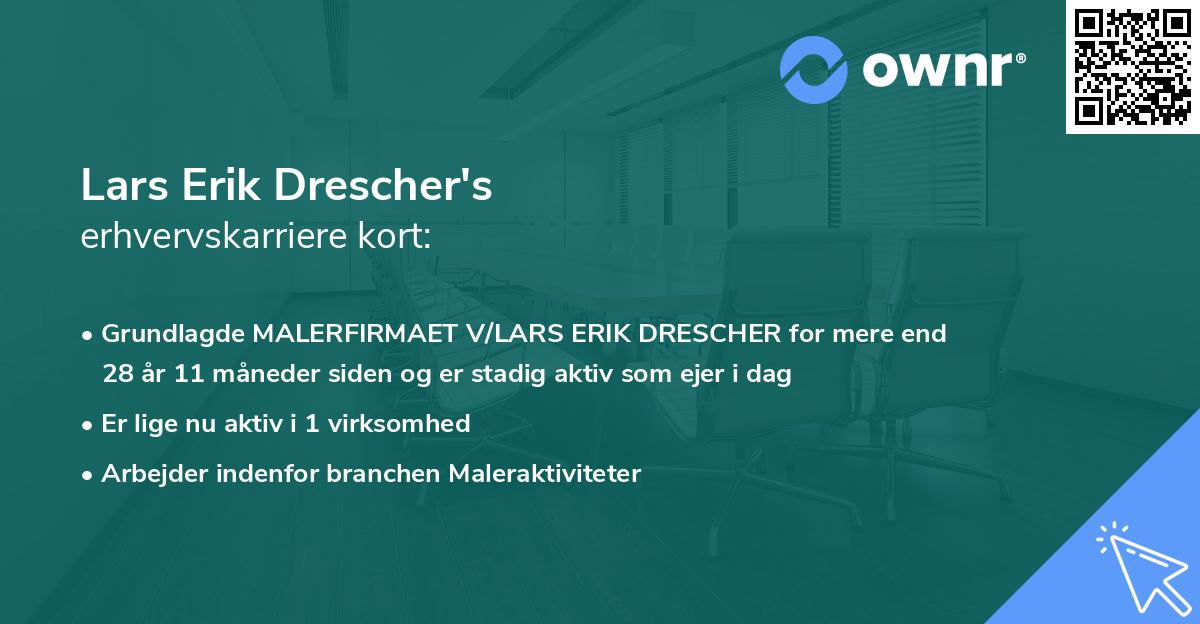 ownr®

Lars Erik Drescher's
erhvervskarriere kort:

• Grundlagde MALERFIRMAET V/LARS ERIK DRESCHER for mere end 28 år 11 måneder siden og er stadig aktiv som ejer i dag
• Er lige nu aktiv i 1 virksomhed
• Arbejder indenfor branchen Maleraktiviteter